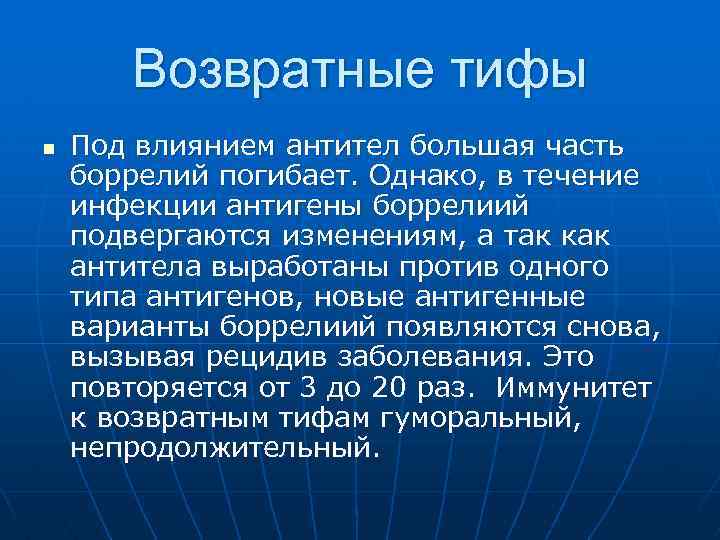 Возвратные тифы

■ Под влиянием антител большая часть боррелий погибает. Однако, в течение инфекции антигены боррелиий подвергаются изменениям, а так как антитела выработаны против одного типа антигенов, новые антигенные варианты боррелиий появляются снова, вызывая рецидив заболевания. Это повторяется от 3 до 20 раз. Иммунитет к возвратным тифам гуморальный, непродолжительный.